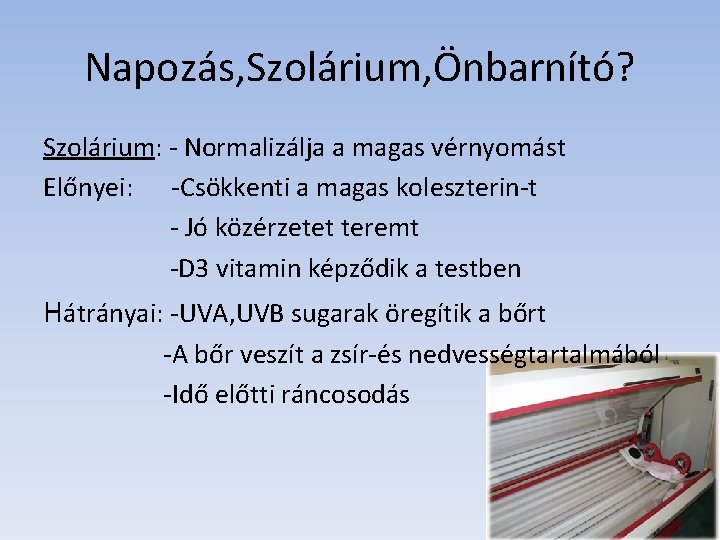 Napozás,Szolárium,Önbarnító?

Szolárium: - Normalizálja a magas vérnyomást
Előnyei: -Csökkenti a magas koleszterin-t
- Jó közérzetet teremt
-D3 vitamin képződik a testben

Hátrányai: -UVA,UVB sugarak öregítik a bőrt
-A bőr veszít a zsír-és nedvességtartalmából
-Idő előtti ráncosodás